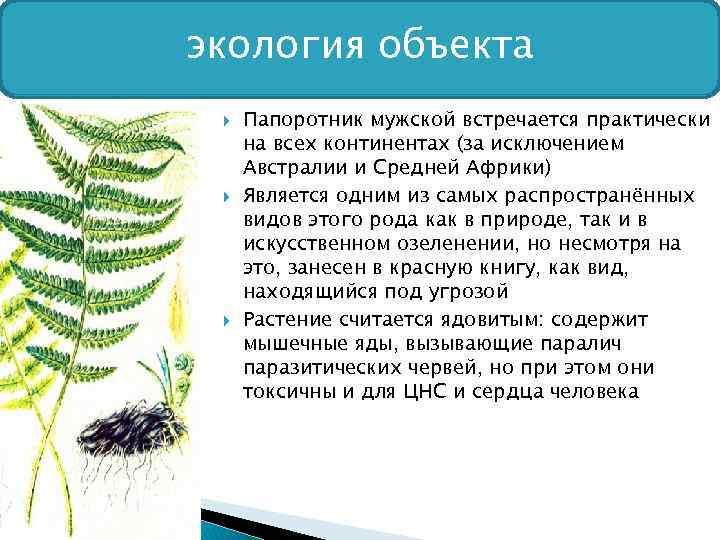 экология объекта

Папоротник мужской встречается практически на всех континентах (за исключением Австралии и Средней Африки)

Является одним из самых распространённых видов этого рода как в природе, так и в искусственном озеленении, но несмотря на это, занесен в красную книгу, как вид, находящийся под угрозой

Растение считается ядовитым: содержит мышечные яды, вызывающие паралич паразитических червей, но при этом они токсичны и для ЦНС и сердца человека